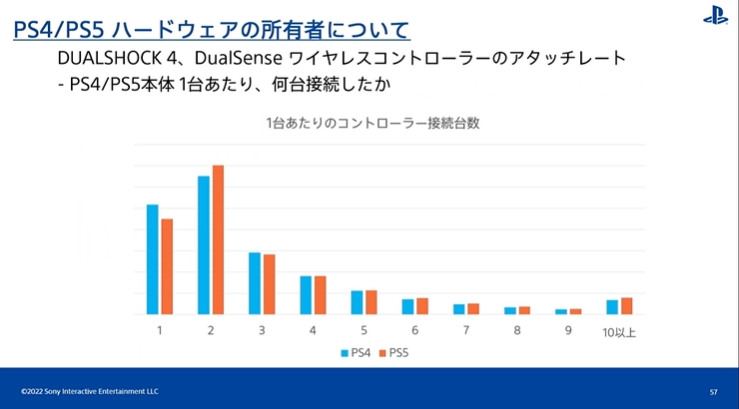 PS4/PS5 ハードウェアの所有者について

DUALSHOCK 4、DualSense ワイヤレスコントローラーのアタッチレート

- PS4/PS5本体 1台あたり、何台接続したか

1台あたりのコントローラー接続台数

1 2 3 4 5 6 7 8 9 10以上

PS4 PS5

©2022 Sony Interactive Entertainment LLC

57